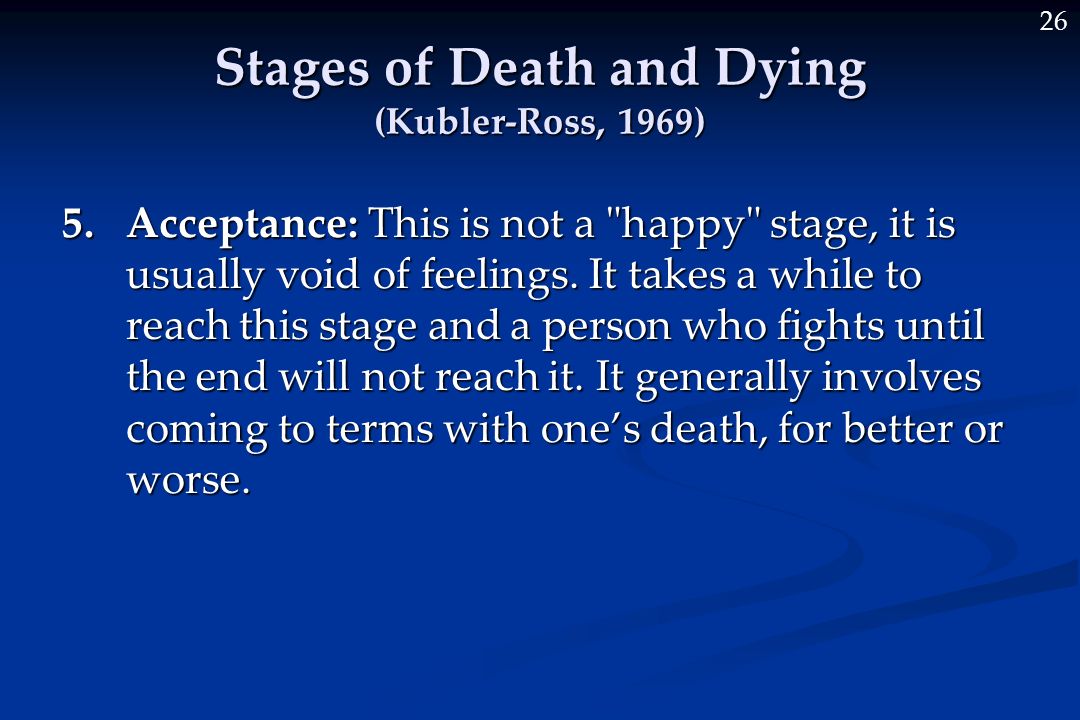 26

Stages of Death and Dying
(Kubler-Ross, 1969)

5. Acceptance: This is not a "happy" stage, it is usually void of feelings. It takes a while to reach this stage and a person who fights until the end will not reach it. It generally involves coming to terms with one’s death, for better or worse.